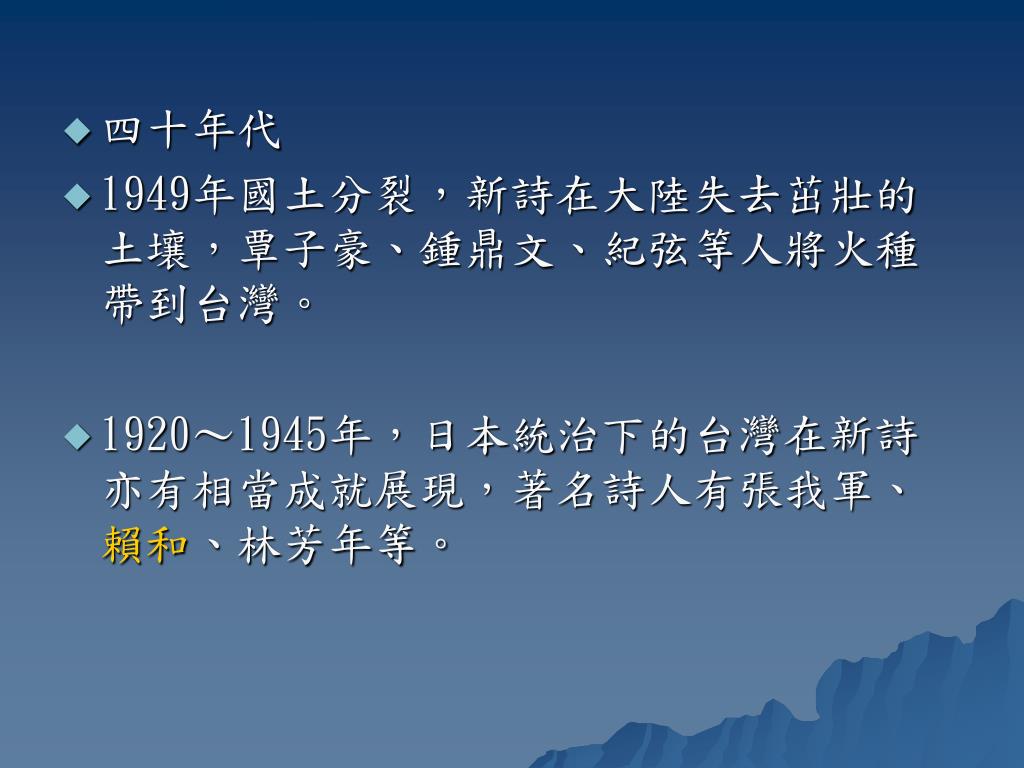 ◆ 四十年代

◆ 1949年國土分裂，新詩在大陸失去茁壯的土壤，覃子豪、鍾鼎文、紀弦等人將火種帶到台灣。

◆ 1920～1945年，日本統治下的台灣在新詩亦有相當成就展現，著名詩人有張我軍、賴和、林芳年等。